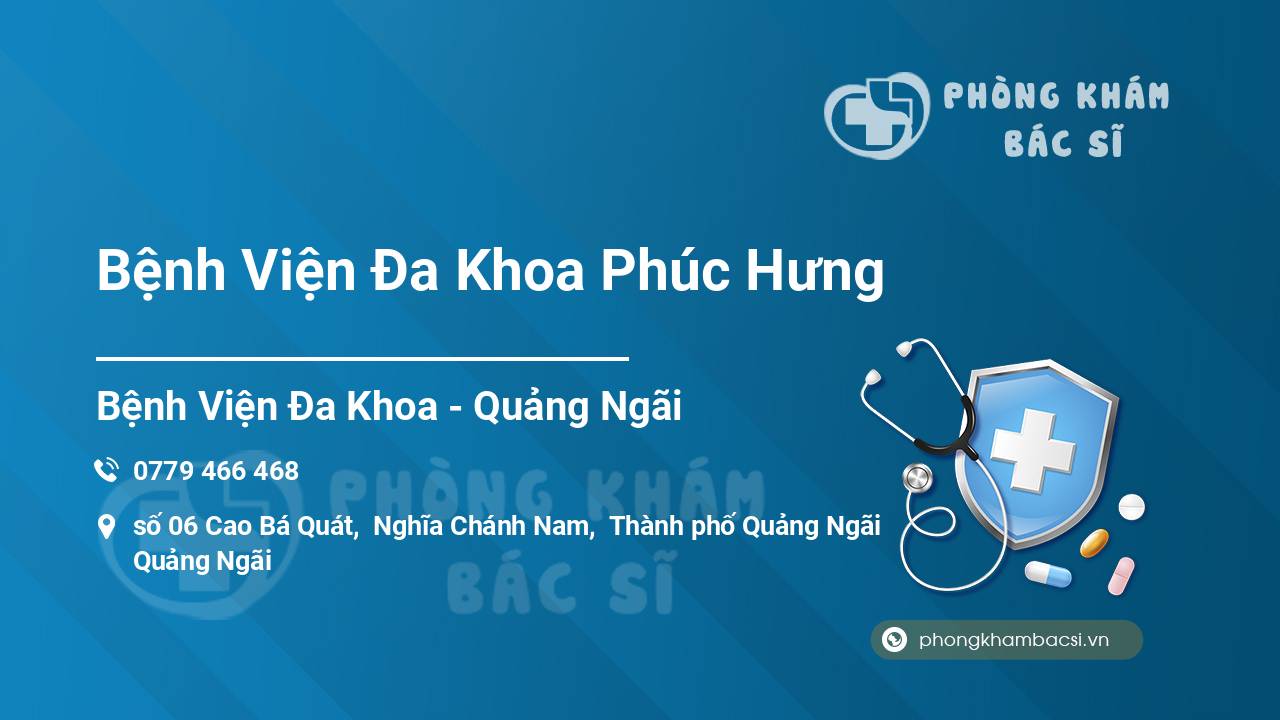 PHÒNG KHÁM
BÁC SĨ

Bệnh Viện Đa Khoa Phúc Hưng

Bệnh Viện Đa Khoa - Quảng Ngãi

0779 466 468

số 06 Cao Bá Quát, Nghĩa Chánh Nam, Thành phố Quảng Ngãi Quảng Ngãi

PHÒNG KHÁM
BÁC SĨ

phongkhambacsi.vn